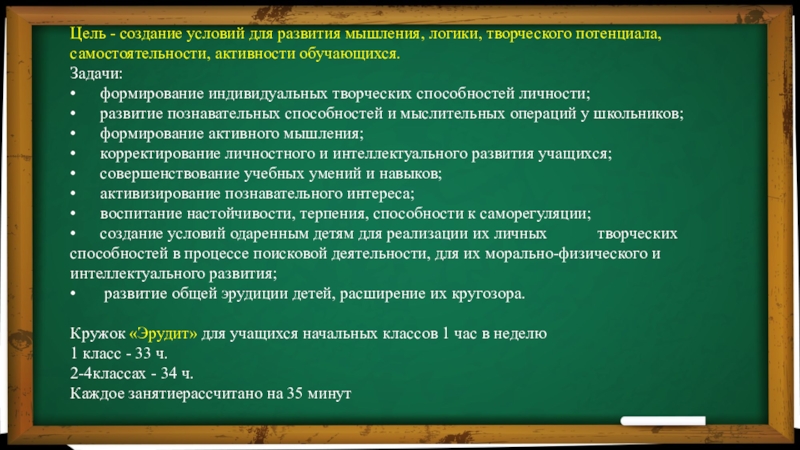 Цель - создание условий для развития мышления, логики, творческого потенциала, самостоятельности, активности обучающихся.
Задачи:
•	формирование индивидуальных творческих способностей личности;
•	развитие познавательных способностей и мыслительных операций у школьников;
•	формирование активного мышления;
•	корректирование личностного и интеллектуального развития учащихся;
•	совершенствование учебных умений и навыков;
•	активизирование познавательного интереса;
•	воспитание настойчивости, терпения, способности к саморегуляции;
•	создание условий одаренным детям для реализации их личных творческих способностей в процессе поисковой деятельности, для их морально-физического и интеллектуального развития;
•	развитие общей эрудиции детей, расширение их кругозора.

Кружок «Эрудит» для учащихся начальных классов 1 час в неделю
1 класс - 33 ч.
2-4классах - 34 ч.
Каждое занятиерассчитано на 35 минут